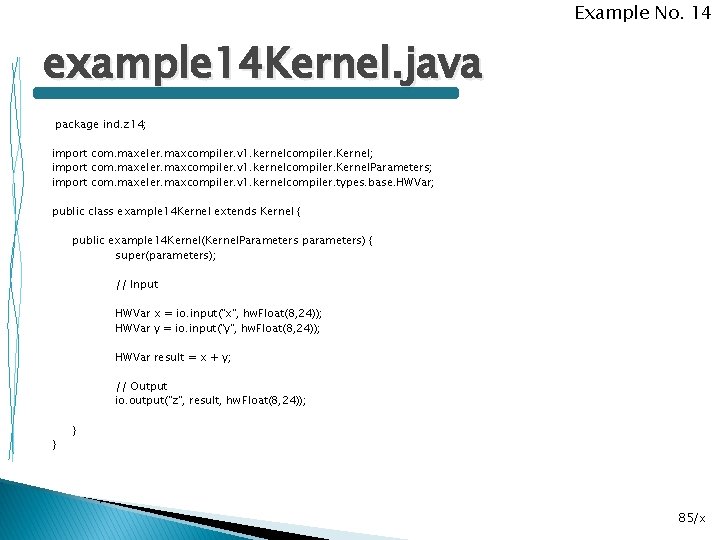 Example No. 14

example14Kernel.java

package ind.z14;

import com.maxeler.maxcompiler.v1.kernelcompiler.Kernel;
import com.maxeler.maxcompiler.v1.kernelcompiler.KernelParameters;
import com.maxeler.maxcompiler.v1.kernelcompiler.types.base.HWVar;

public class example14Kernel extends Kernel {

public example14Kernel(KernelParameters parameters) {
super(parameters);

// Input

HWVar x = io.input("x", hwFloat(8,24));
HWVar y = io.input("y", hwFloat(8,24));

HWVar result = x + y;

// Output
io.output("z", result, hwFloat(8,24));

}
}

85/x